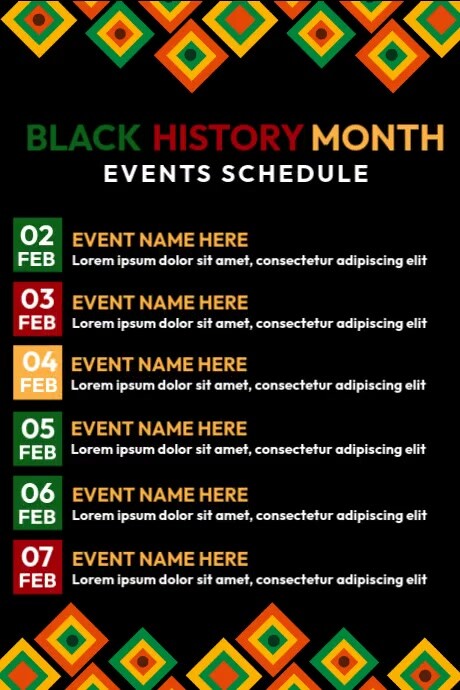 BLACK HISTORY MONTH
EVENTS SCHEDULE

02 FEB
EVENT NAME HERE
Lorem ipsum dolor sit amet, consectetur adipiscing elit

03 FEB
EVENT NAME HERE
Lorem ipsum dolor sit amet, consectetur adipiscing elit

04 FEB
EVENT NAME HERE
Lorem ipsum dolor sit amet, consectetur adipiscing elit

05 FEB
EVENT NAME HERE
Lorem ipsum dolor sit amet, consectetur adipiscing elit

06 FEB
EVENT NAME HERE
Lorem ipsum dolor sit amet, consectetur adipiscing elit

07 FEB
EVENT NAME HERE
Lorem ipsum dolor sit amet, consectetur adipiscing elit